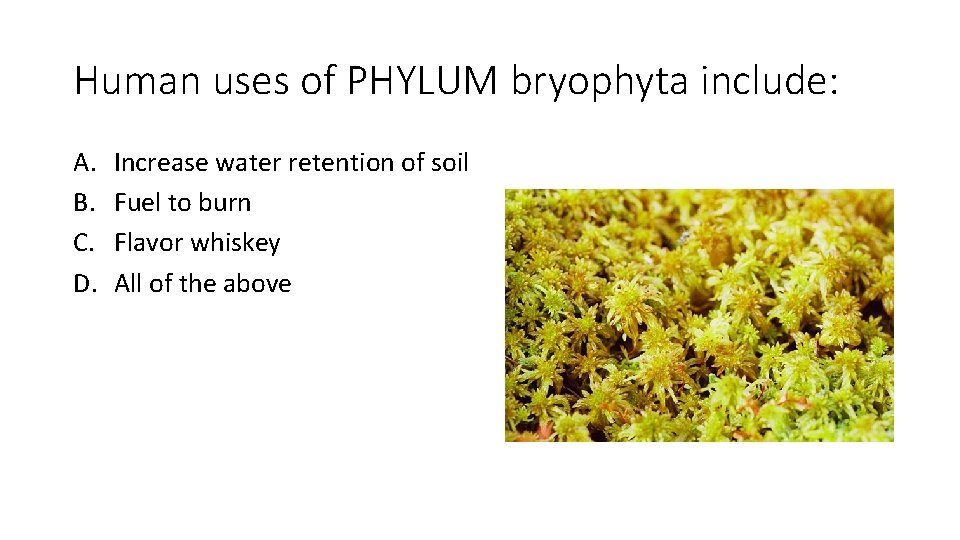 Human uses of PHYLUM bryophyta include:

A. Increase water retention of soil
B. Fuel to burn
C. Flavor whiskey
D. All of the above